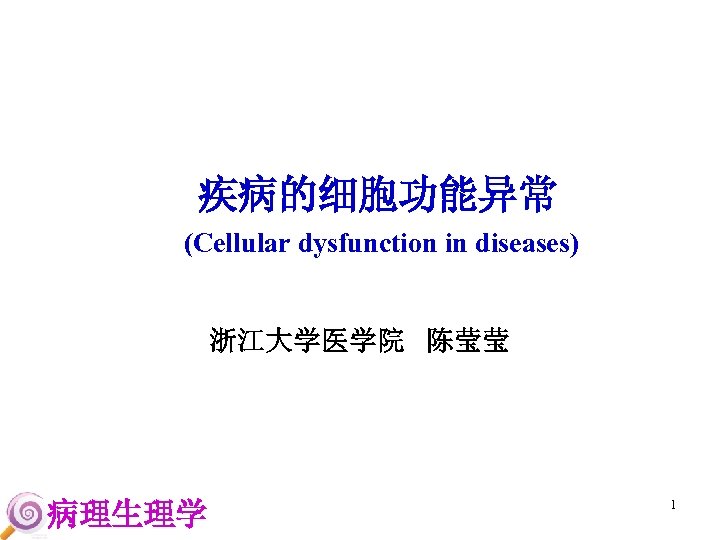 疾病的细胞功能异常
(Cellular dysfunction in diseases)

浙江大学医学院　陈莹莹

病理生理学

1